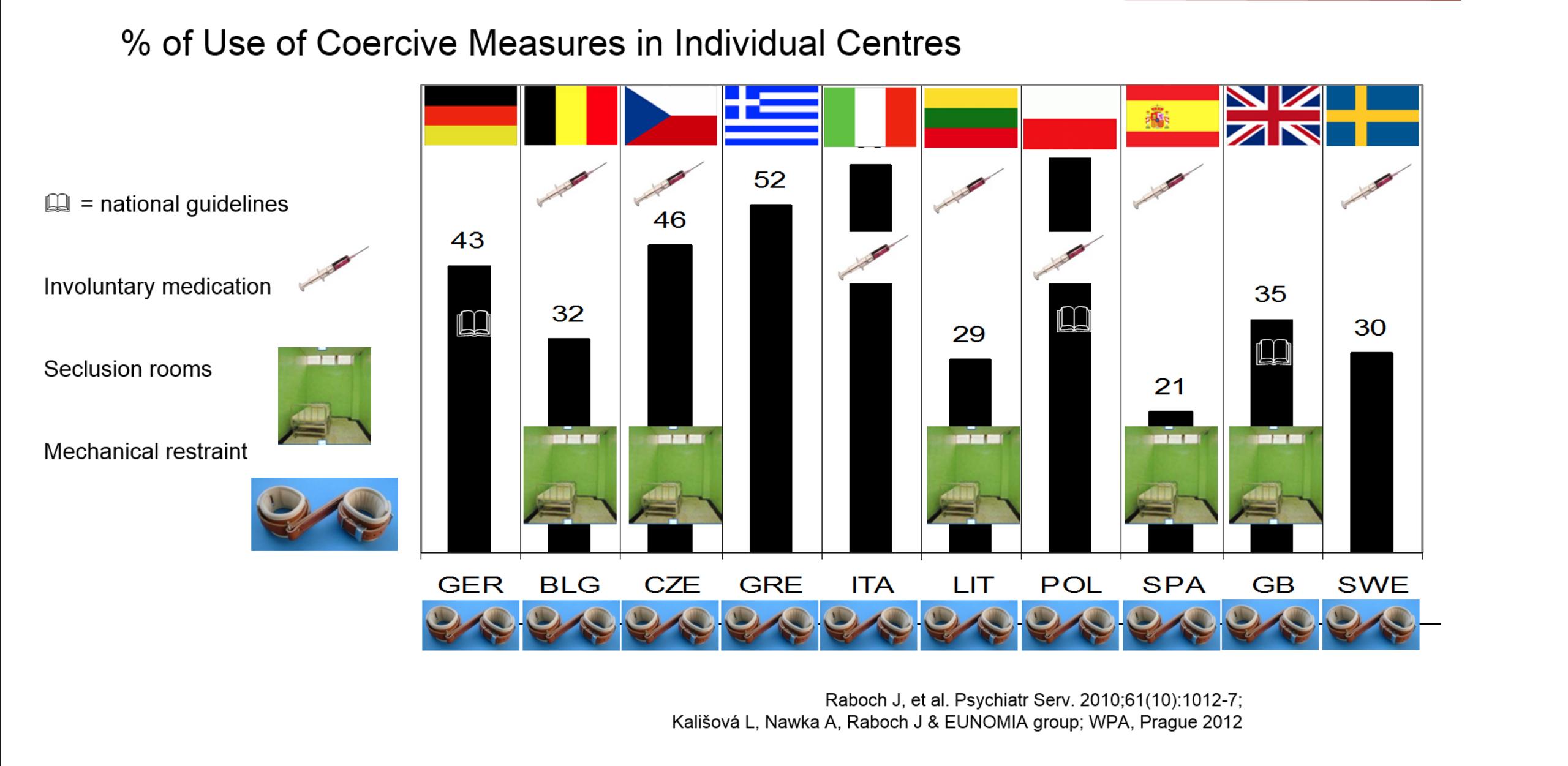 % of Use of Coercive Measures in Individual Centres

= national guidelines

Involuntary medication

Seclusion rooms

Mechanical restraint

43

32

46

52

29

21

35

30

GER BLG CZE GRE ITA LIT POL SPA GB SWE

Raboch J, et al. Psychiatr Serv. 2010;61(10):1012-7;
Kališová L, Nawka A, Raboch J & EUNOMIA group; WPA, Prague 2012